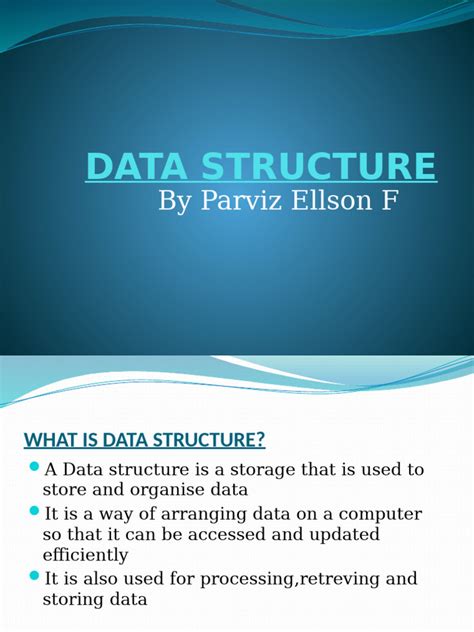 DATA STRUCTURE
By Parviz Ellson F

WHAT IS DATA STRUCTURE?

- A Data structure is a storage that is used to store and organise data
- It is a way of arranging data on a computer so that it can be accessed and updated efficiently
- It is also used for processing,retreving and storing data